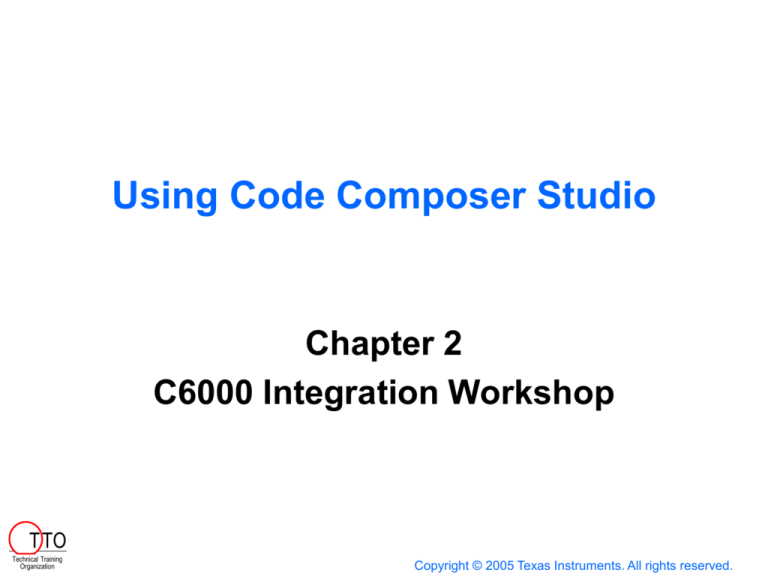 Using Code Composer Studio

Chapter 2
C6000 Integration Workshop

TTO
Technical Training Organization

Copyright © 2005 Texas Instruments. All rights reserved.